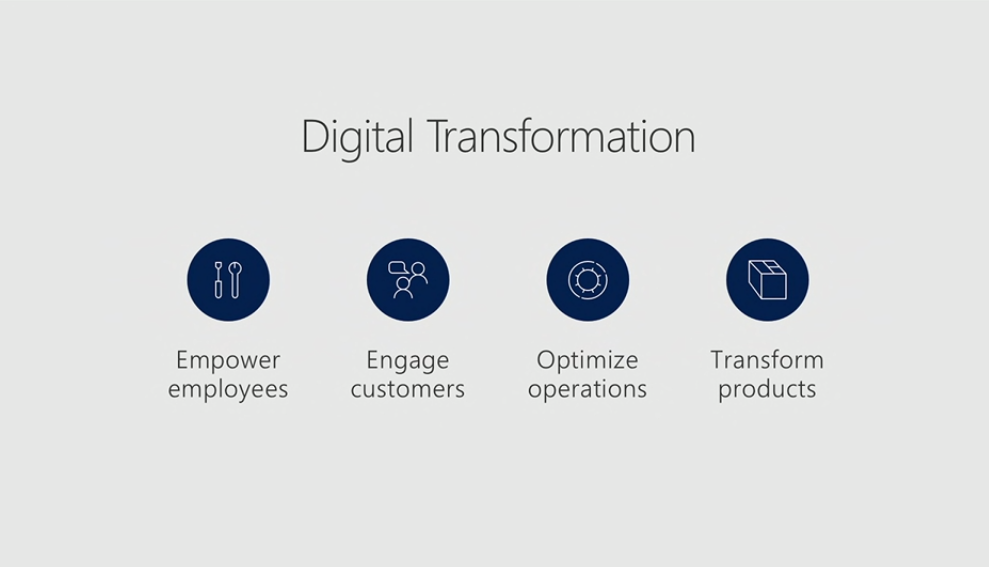 Digital Transformation

Empower employees

Engage customers

Optimize operations

Transform products